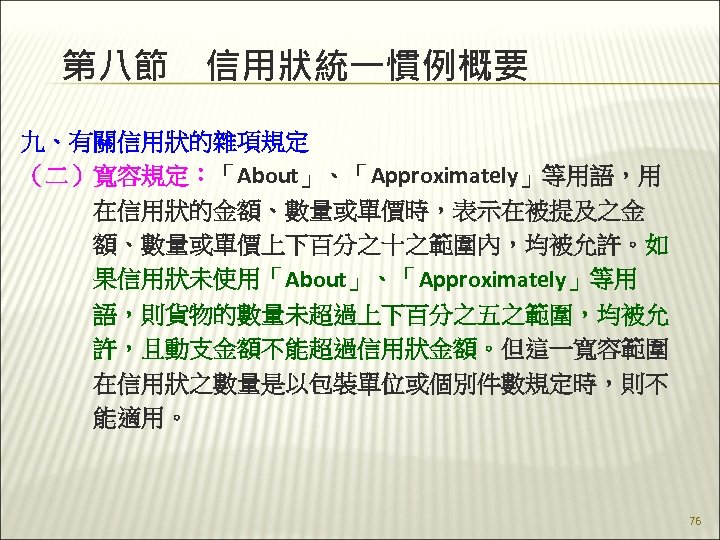 第八節　信用狀統一慣例概要

九、有關信用狀的雜項規定

（二）寬容規定：「About」、「Approximately」等用語，用在信用狀的金額、數量或單價時，表示在被提及之金額、數量或單價上下百分之十之範圍內，均被允許。如果信用狀未使用「About」、「Approximately」等用語，則貨物的數量未超過上下百分之五之範圍，均被允許，且動支金額不能超過信用狀金額。但這一寬容範圍在信用狀之數量是以包裝單位或個別件數規定時，則不能適用。

76